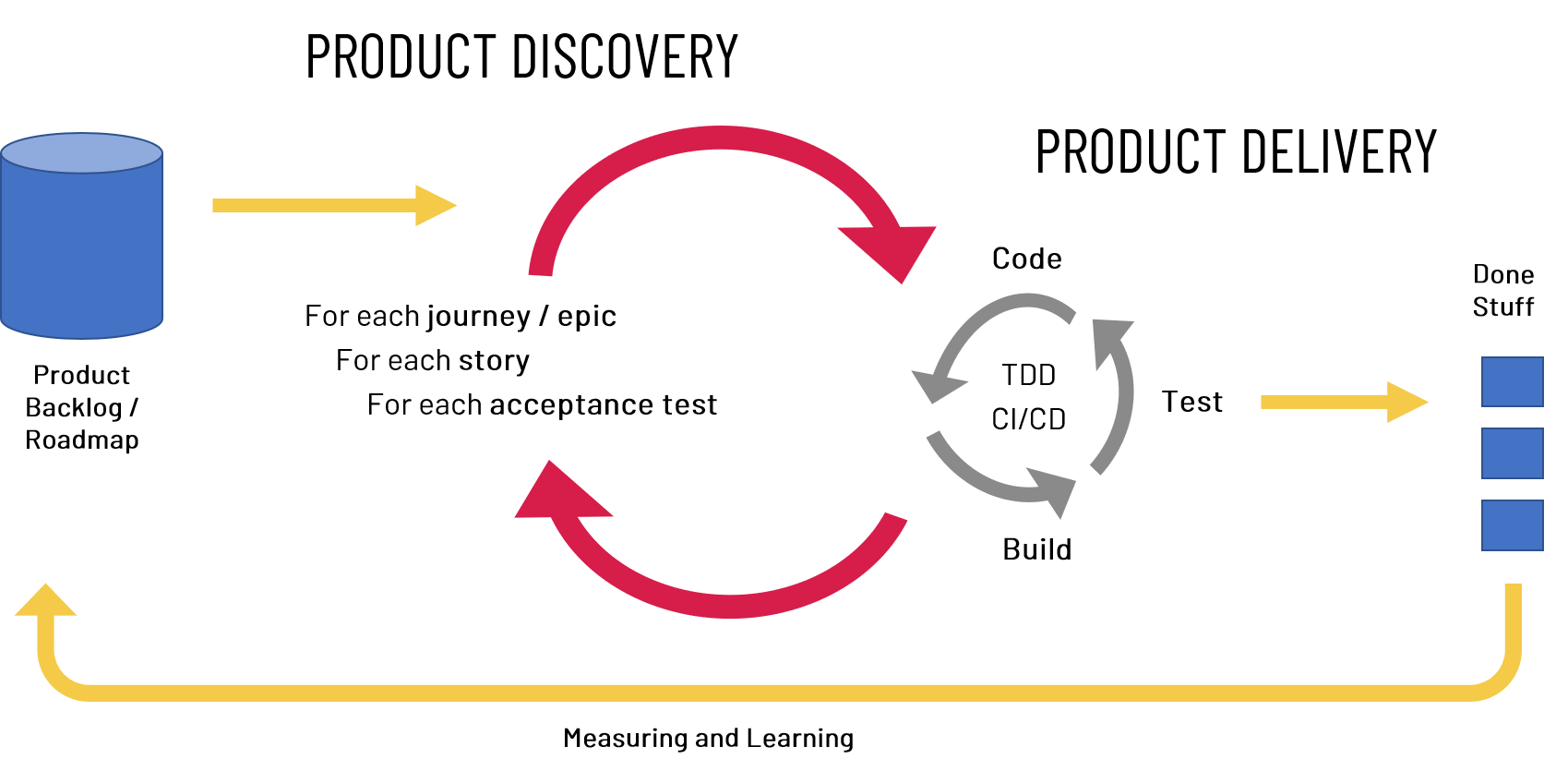 PRODUCT DISCOVERY

PRODUCT DELIVERY

Product Backlog / Roadmap

For each journey / epic
For each story
For each acceptance test

Code

TDD
CI/CD

Test

Build

Done Stuff

Measuring and Learning